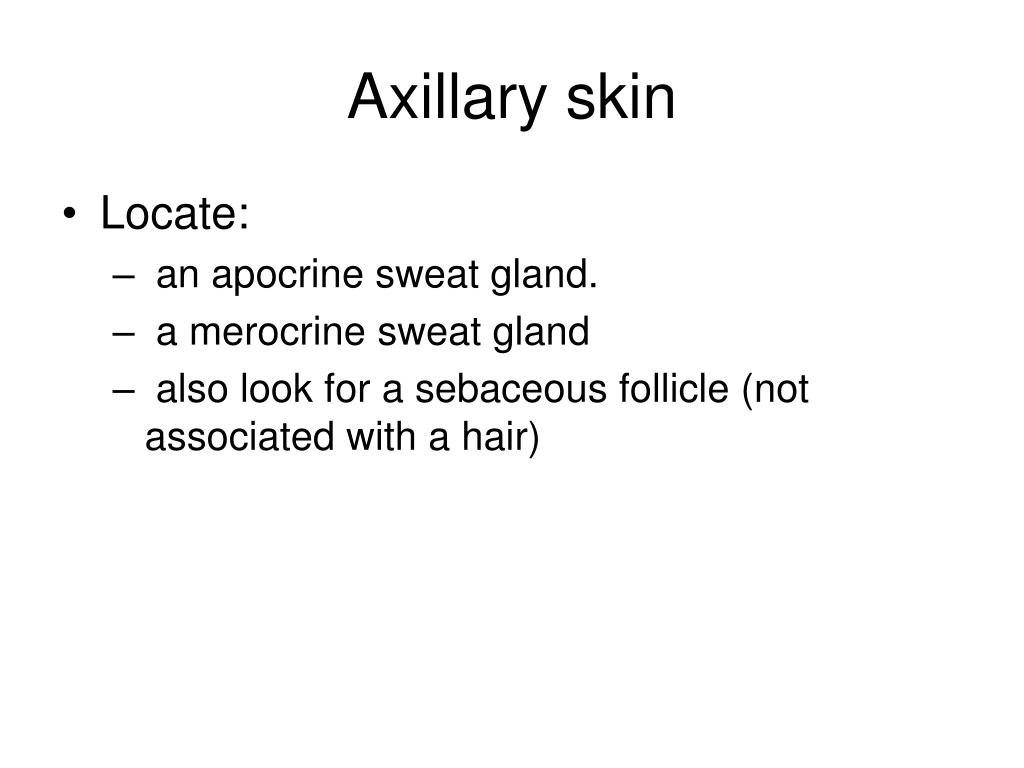 Axillary skin

• Locate:
– an apocrine sweat gland.
– a merocrine sweat gland
– also look for a sebaceous follicle (not associated with a hair)